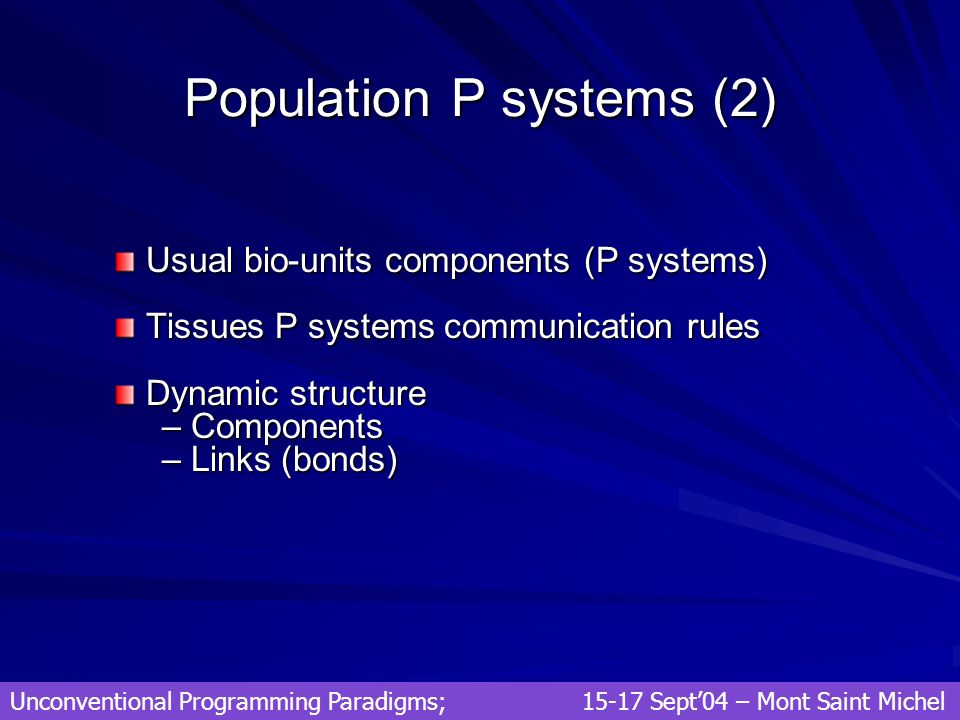 Population P systems (2)

Usual bio-units components (P systems)

Tissues P systems communication rules

Dynamic structure
– Components
– Links (bonds)

Unconventional Programming Paradigms; 15-17 Sept'04 – Mont Saint Michel